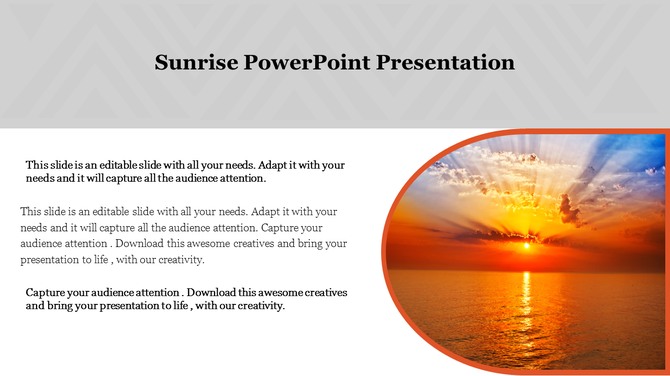 Sunrise PowerPoint Presentation

This slide is an editable slide with all your needs. Adapt it with your needs and it will capture all the audience attention.

This slide is an editable slide with all your needs. Adapt it with your needs and it will capture all the audience attention. Capture your audience attention . Download this awesome creatives and bring your presentation to life , with our creativity.

Capture your audience attention . Download this awesome creatives and bring your presentation to life , with our creativity.